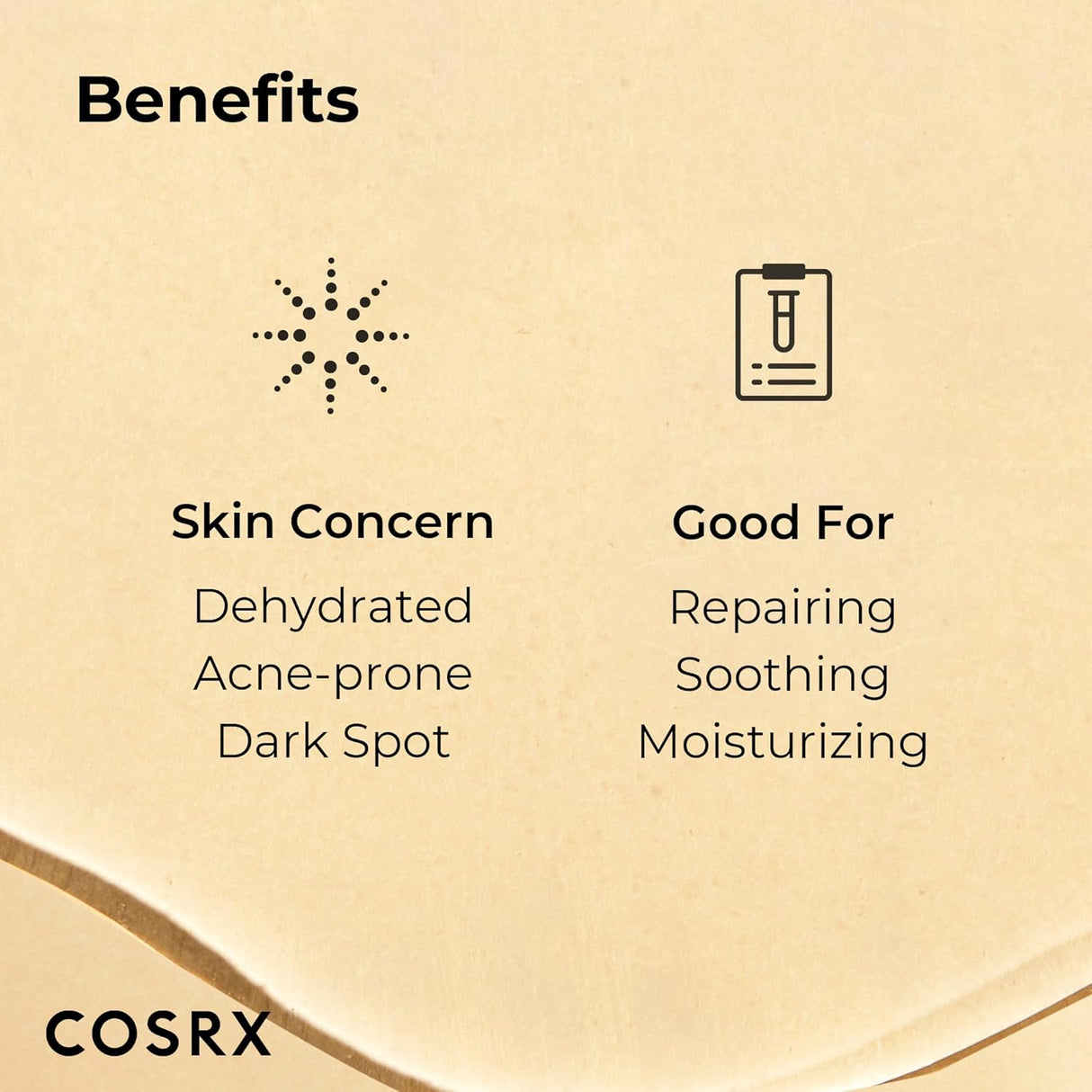 Benefits

Skin Concern
Dehydrated
Acne-prone
Dark Spot

Good For
Repairing
Soothing
Moisturizing

COSRX